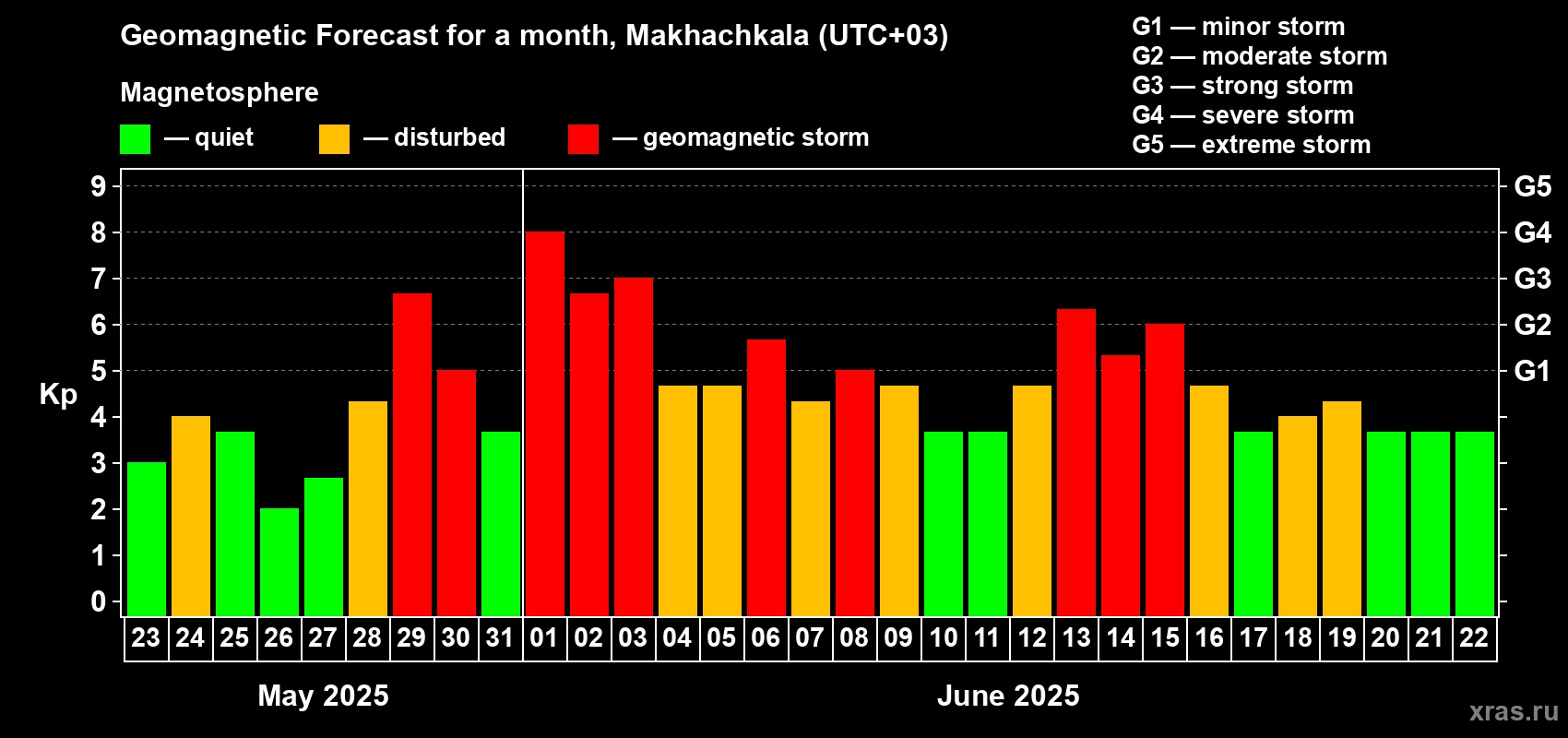 Geomagnetic Forecast for a month, Makhachkala (UTC+03)

Magnetosphere

— quiet — disturbed — geomagnetic storm

G1 — minor storm
G2 — moderate storm
G3 — strong storm
G4 — severe storm
G5 — extreme storm

Kp

9 8 7 6 5 4 3 2 1 0

G5 G4 G3 G2 G1

23 24 25 26 27 28 29 30 31 01 02 03 04 05 06 07 08 09 10 11 12 13 14 15 16 17 18 19 20 21 22

May 2025

June 2025

xras.ru